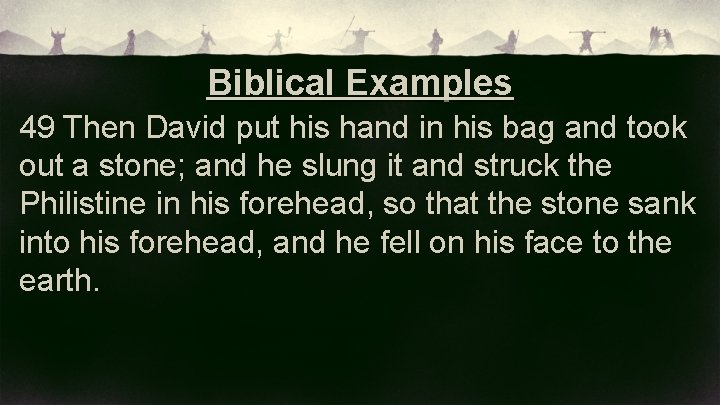 Biblical Examples

49 Then David put his hand in his bag and took out a stone; and he slung it and struck the Philistine in his forehead, so that the stone sank into his forehead, and he fell on his face to the earth.